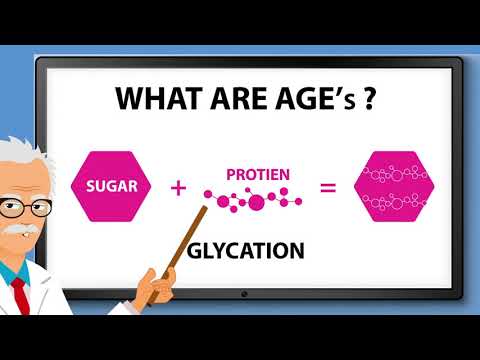 WHAT ARE AGE's ?

SUGAR + PROTIEN =

GLYCATION